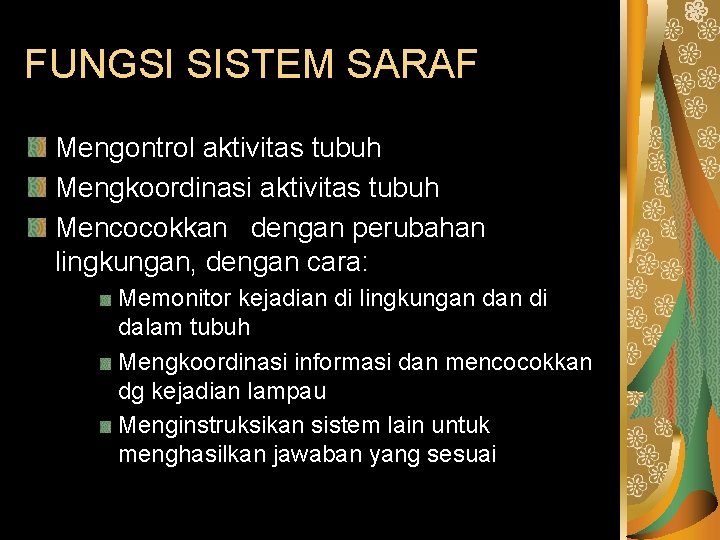 FUNGSI SISTEM SARAF

Mengontrol aktivitas tubuh
Mengkoordinasi aktivitas tubuh
Mencocokkan dengan perubahan lingkungan, dengan cara:

Memonitor kejadian di lingkungan dan di dalam tubuh
Mengkoordinasi informasi dan mencocokkan dg kejadian lampau
Menginstruksikan sistem lain untuk menghasilkan jawaban yang sesuai